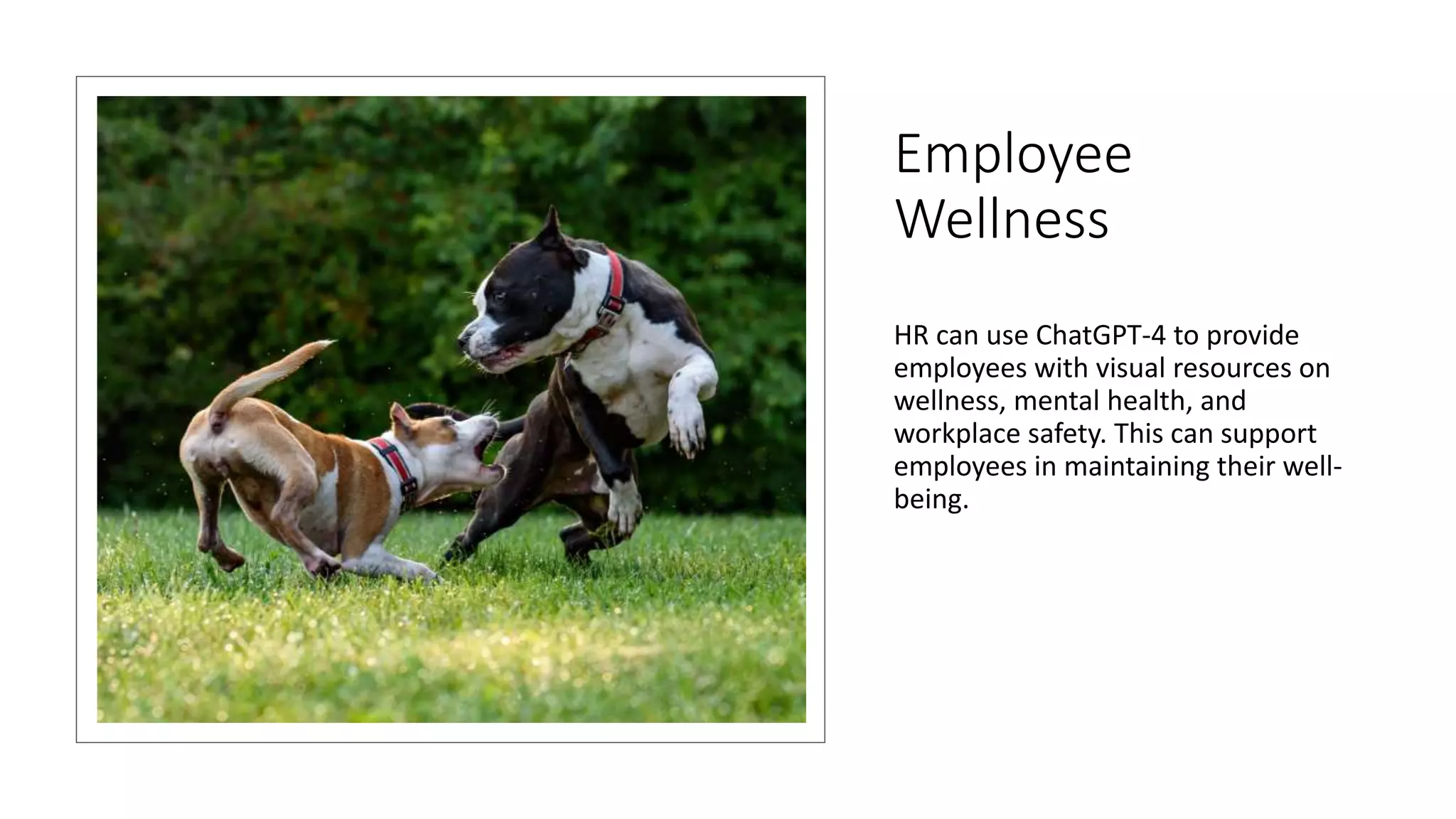 Employee Wellness

HR can use ChatGPT-4 to provide employees with visual resources on wellness, mental health, and workplace safety. This can support employees in maintaining their well-being.